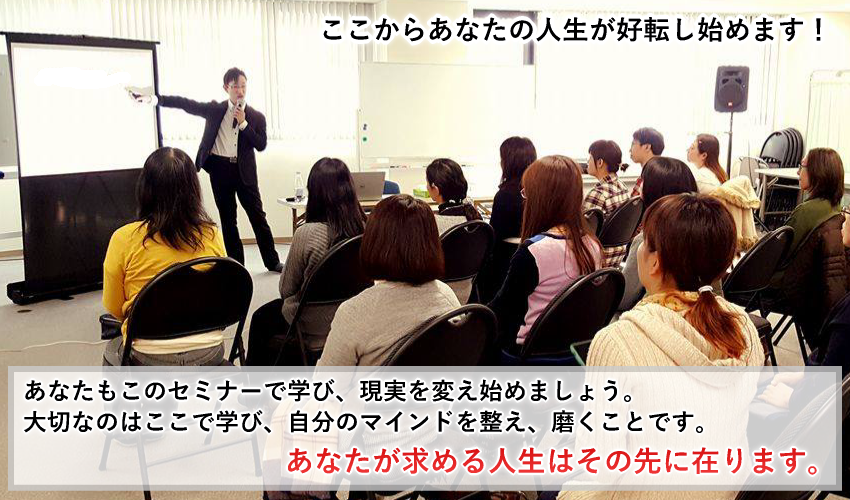 ここからあなたの人生が好転し始めます！

あなたもこのセミナーで学び、現実を変え始めましょう。
大切なのはここで学び、自分のマインドを整え、磨くことです。
あなたが求める人生はその先に在ります。